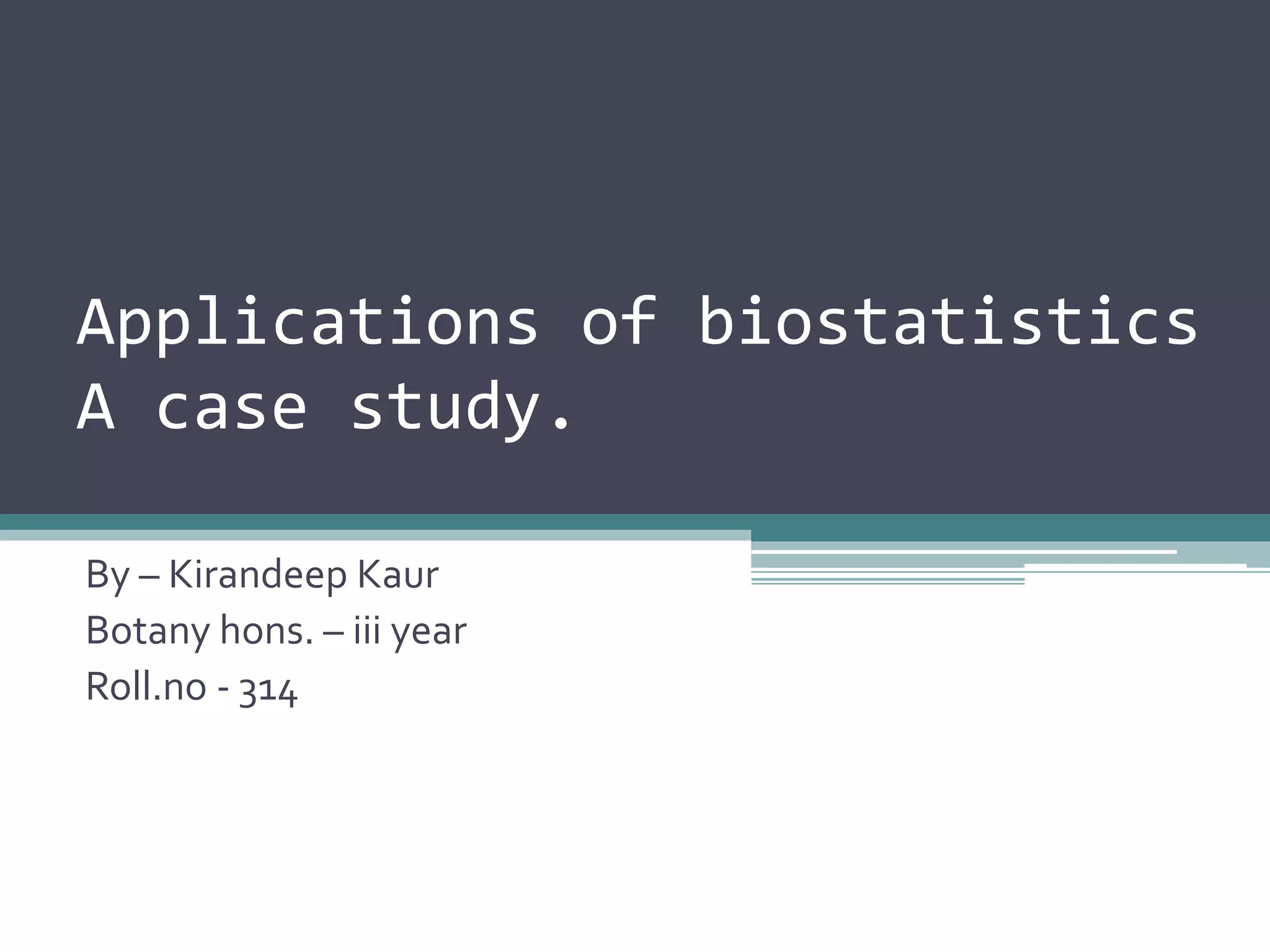 Applications of biostatistics
A case study.

By – Kirandeep Kaur
Botany hons. – iii year
Roll.no - 314